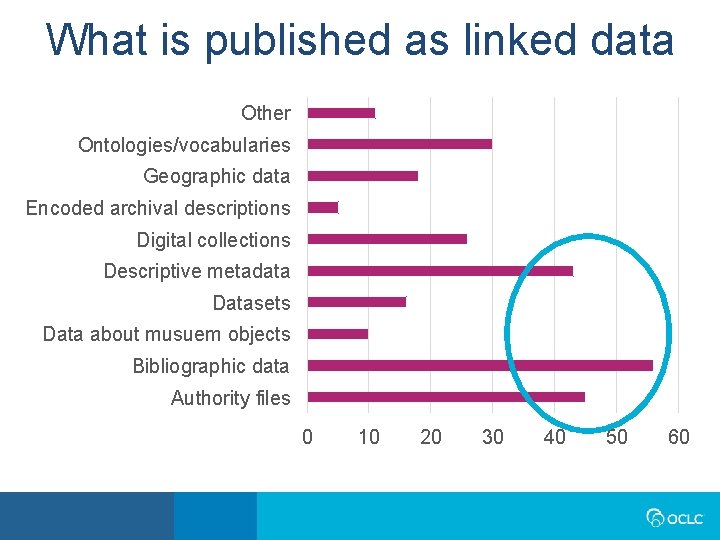 What is published as linked data

Other
Ontologies/vocabularies
Geographic data
Encoded archival descriptions
Digital collections
Descriptive metadata
Datasets
Data about musuem objects
Bibliographic data
Authority files

0 10 20 30 40 50 60

OCLC